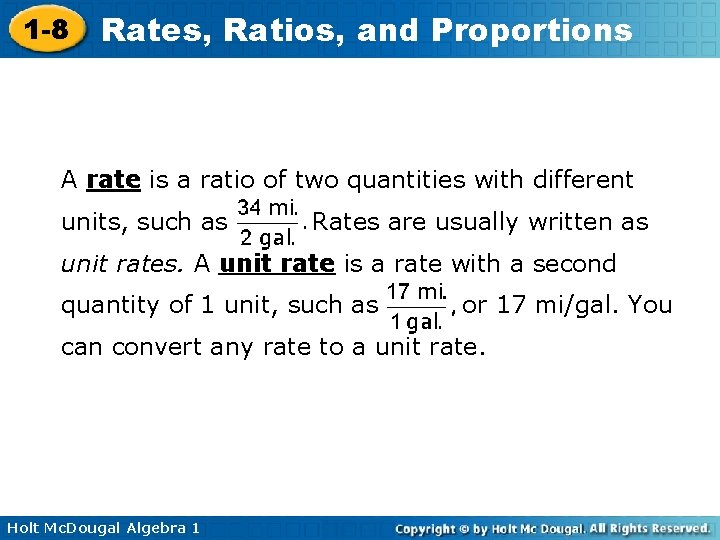 1-8 Rates, Ratios, and Proportions

A rate is a ratio of two quantities with different units, such as $\frac{34 \text{ mi.}}{2 \text{ gal.}}$. Rates are usually written as unit rates. A unit rate is a rate with a second quantity of 1 unit, such as $\frac{17 \text{ mi.}}{1 \text{ gal.}}$, or 17 mi/gal. You can convert any rate to a unit rate.

Holt McDougal Algebra 1

Copyright © by Holt Mc Dougal. All Rights Reserved.